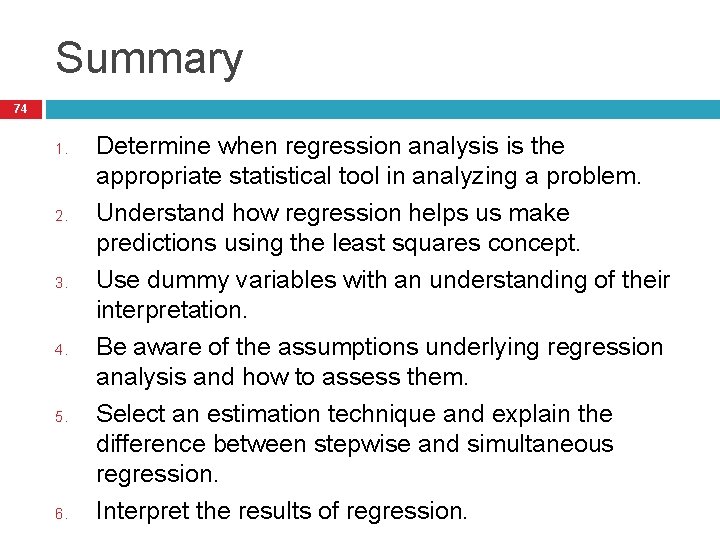 Summary

74

1. Determine when regression analysis is the appropriate statistical tool in analyzing a problem.
2. Understand how regression helps us make predictions using the least squares concept.
3. Use dummy variables with an understanding of their interpretation.
4. Be aware of the assumptions underlying regression analysis and how to assess them.
5. Select an estimation technique and explain the difference between stepwise and simultaneous regression.
6. Interpret the results of regression.